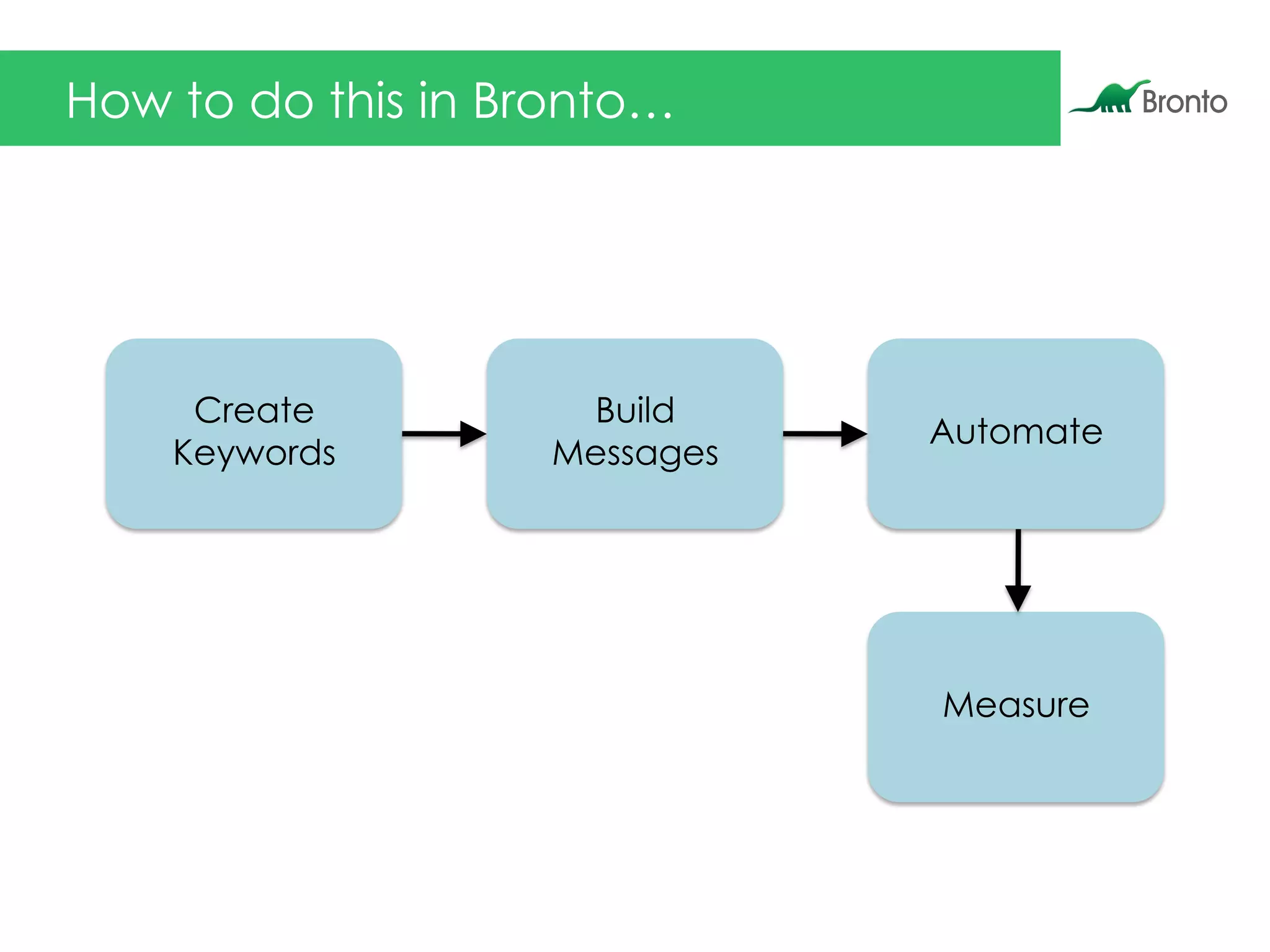 How to do this in Bronto…

Bronto

Create Keywords

Build Messages

Automate

Measure